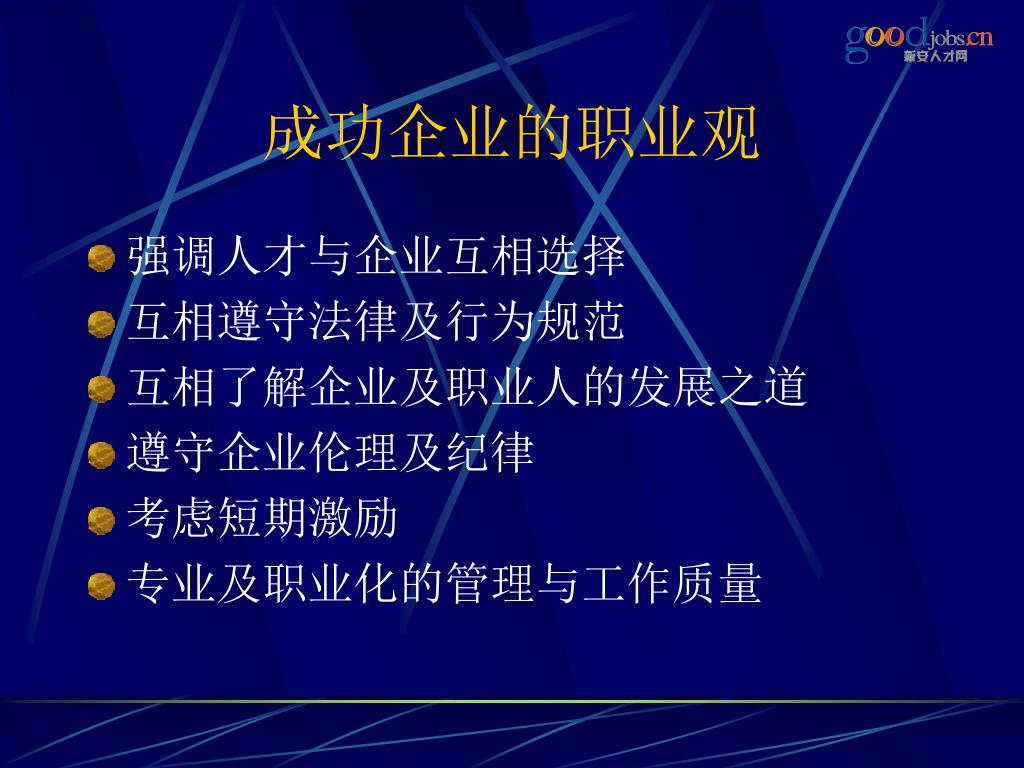 goodjobs.cn
新安人才网

成功企业的职业观

强调人才与企业互相选择
互相遵守法律及行为规范
互相了解企业及职业人的发展之道
遵守企业伦理及纪律
考虑短期激励
专业及职业化的管理与工作质量